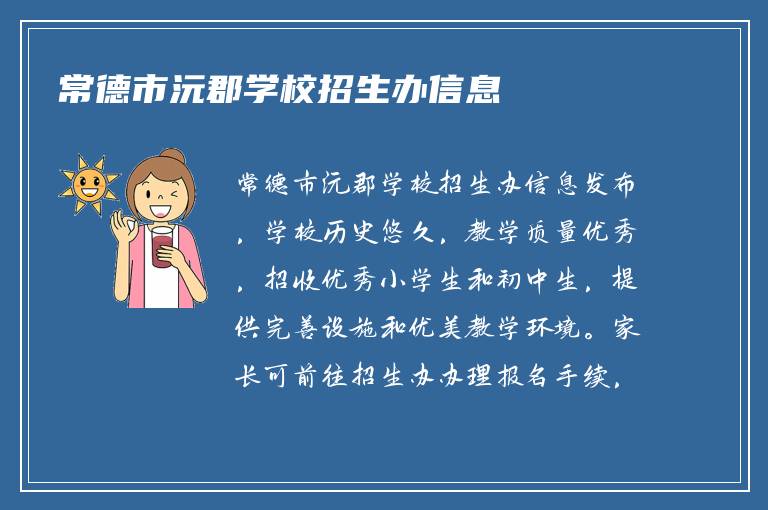 常德市沅郡学校招生办信息

常德市沅郡学校招生办信息发布，学校历史悠久，教学质量优秀，招收优秀小学生和初中生，提供完善设施和优美教学环境。家长可前往招生办办理报名手续，